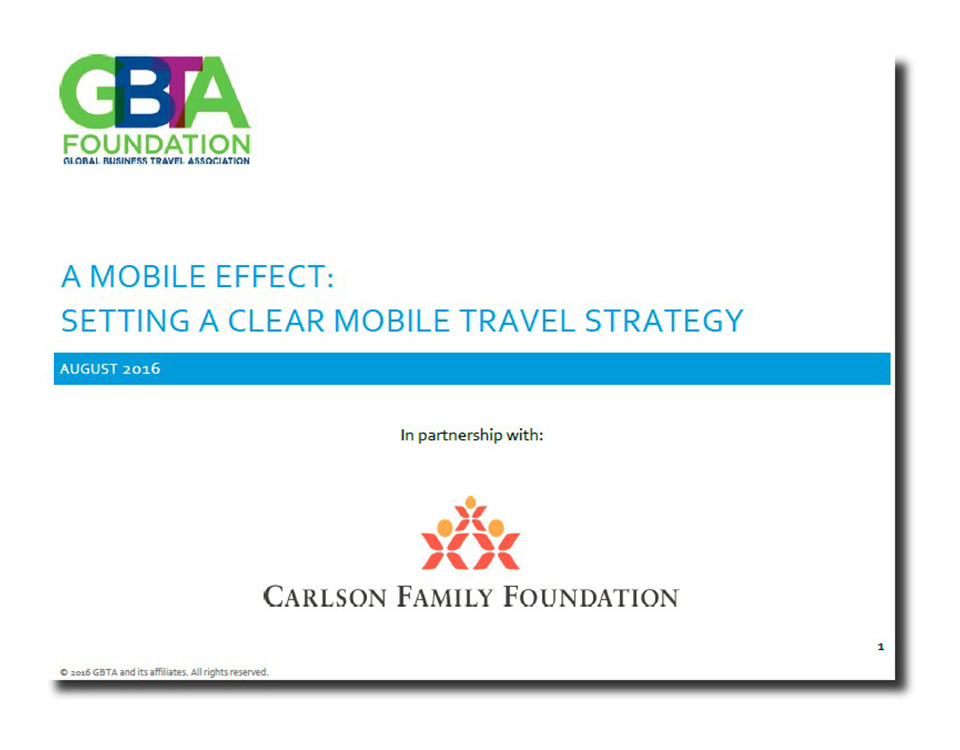 GBTA
FOUNDATION
GLOBAL BUSINESS TRAVEL ASSOCIATION

A MOBILE EFFECT:
SETTING A CLEAR MOBILE TRAVEL STRATEGY

AUGUST 2016

In partnership with:

CARLSON FAMILY FOUNDATION

1

© 2016 GBTA and its affiliates. All rights reserved.